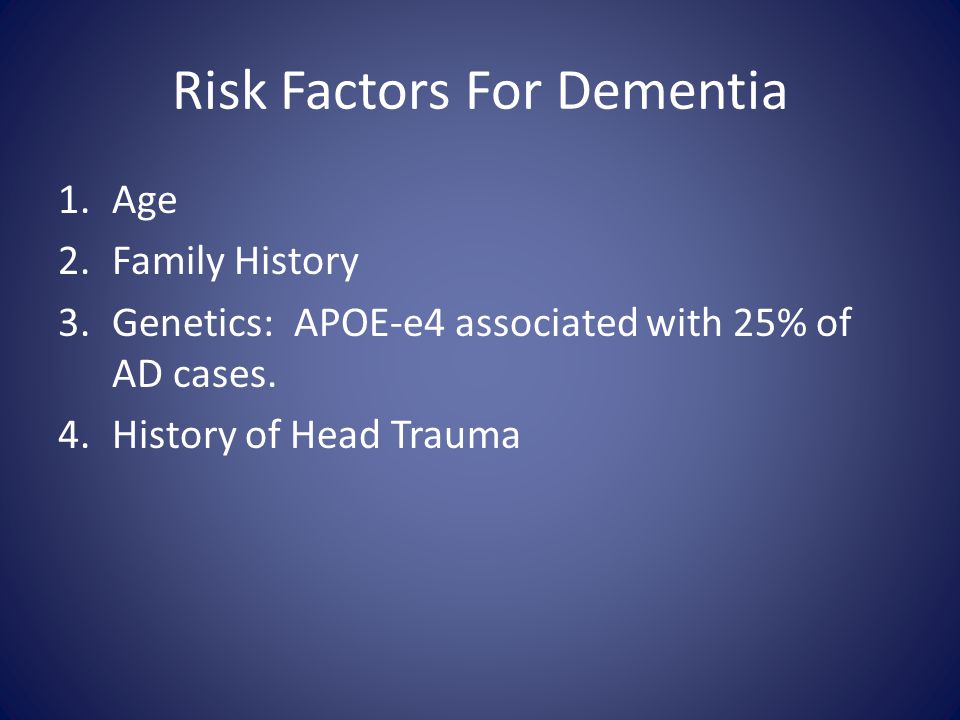 Risk Factors For Dementia

1. Age
2. Family History
3. Genetics:  APOE-e4 associated with 25% of AD cases.
4. History of Head Trauma